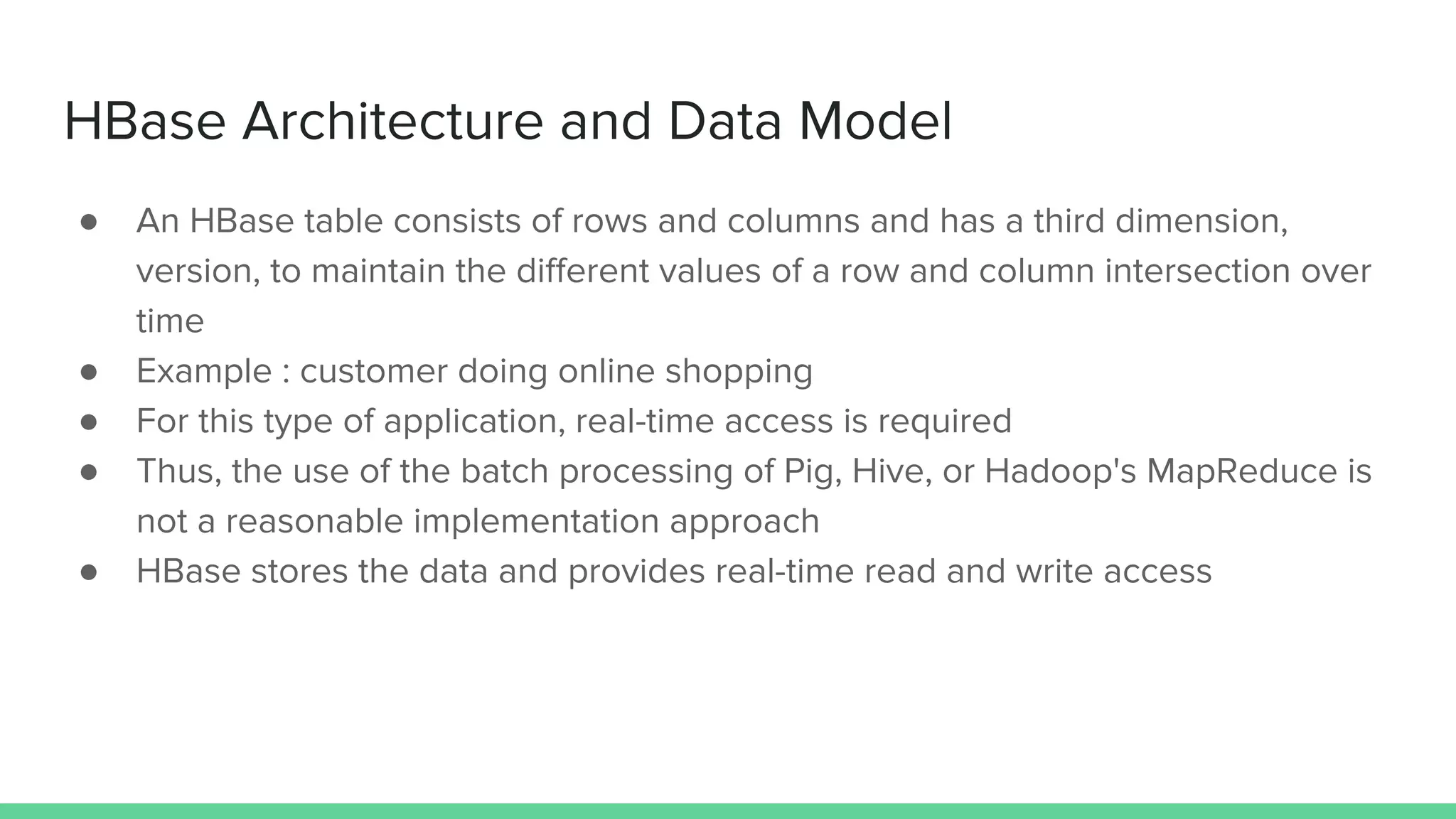 HBase Architecture and Data Model

● An HBase table consists of rows and columns and has a third dimension, version, to maintain the different values of a row and column intersection over time
● Example : customer doing online shopping
● For this type of application, real-time access is required
● Thus, the use of the batch processing of Pig, Hive, or Hadoop's MapReduce is not a reasonable implementation approach
● HBase stores the data and provides real-time read and write access